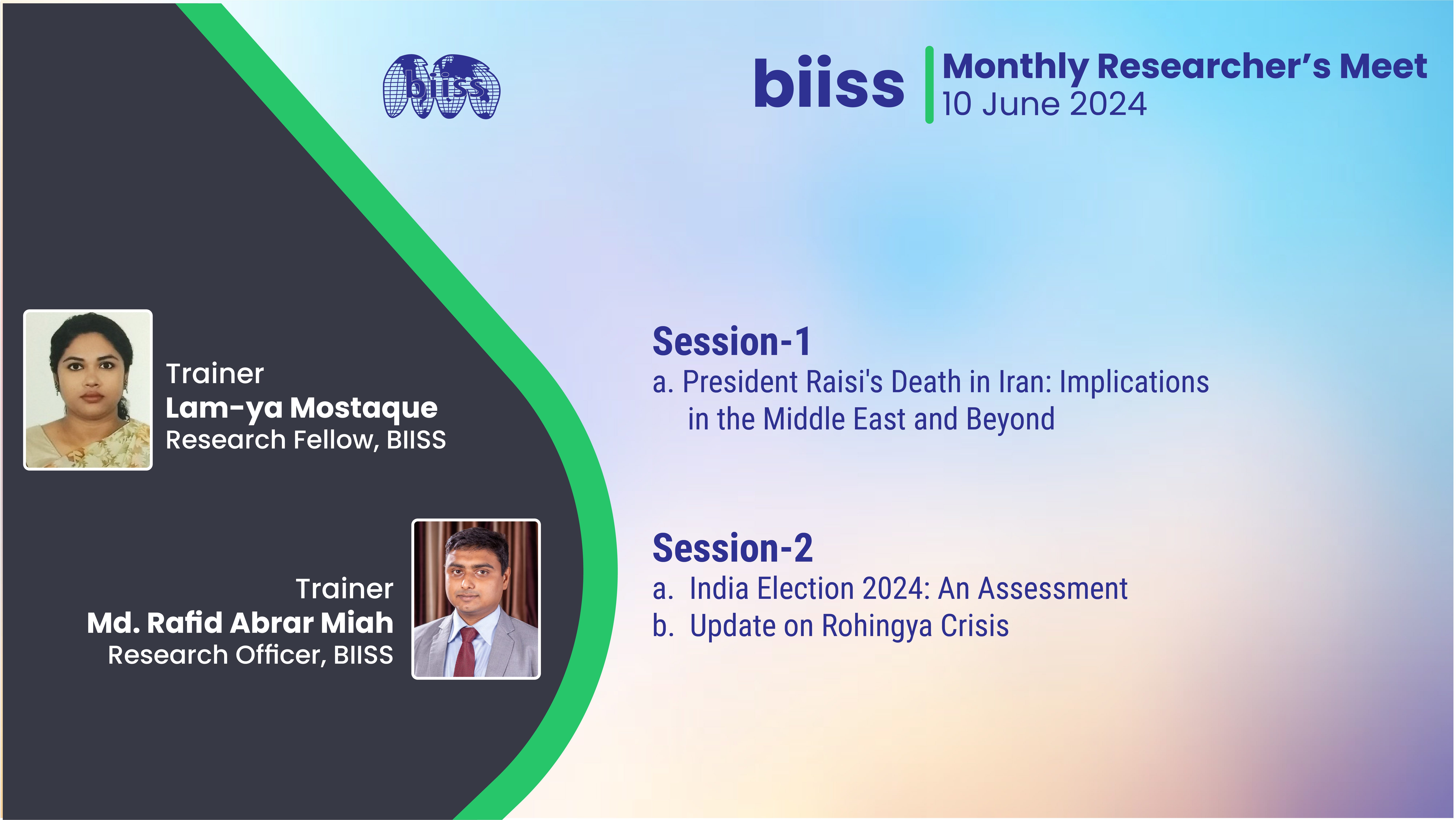 biiss

biiss
Monthly Researcher's Meet
10 June 2024

Trainer
Lam-ya Mostaque
Research Fellow, BIISS

Trainer
Md. Rafid Abrar Miah
Research Officer, BIISS

Session-1
a. President Raisi's Death in Iran: Implications in the Middle East and Beyond

Session-2
a. India Election 2024: An Assessment
b. Update on Rohingya Crisis